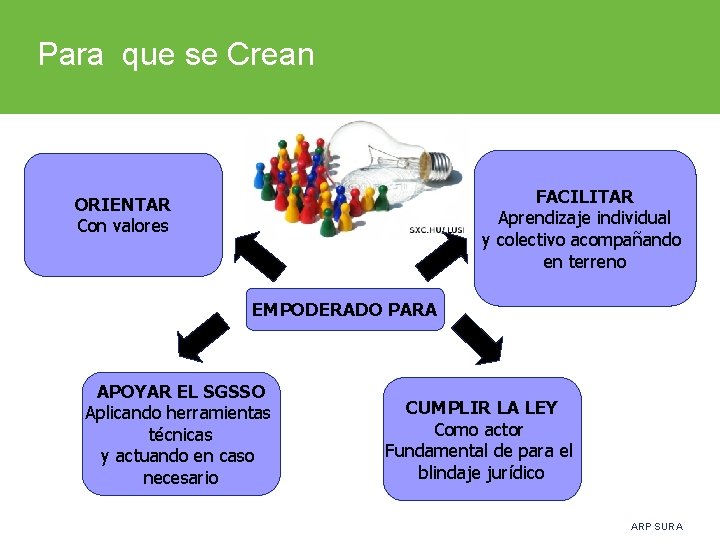 Para que se Crean

ORIENTAR
Con valores

SXC.HU/LUSI

FACILITAR
Aprendizaje individual y colectivo acompañando en terreno

EMPODERADO PARA

APOYAR EL SGSSO
Aplicando herramientas técnicas y actuando en caso necesario

CUMPLIR LA LEY
Como actor Fundamental de para el blindaje jurídico

ARP SURA